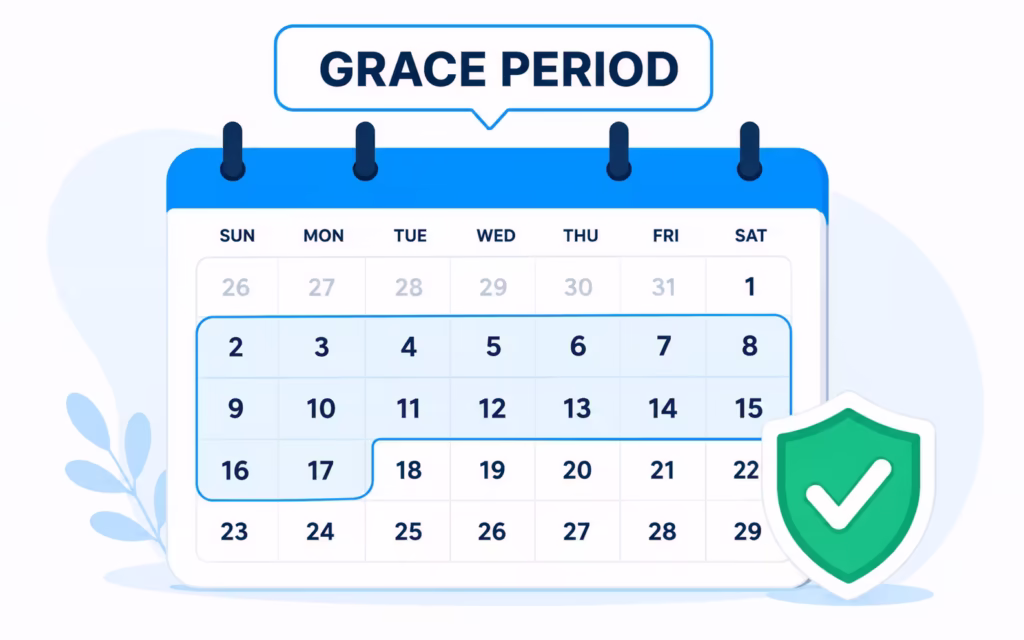 GRACE PERIOD

| SUN | MON | TUE | WED | THU | FRI | SAT |
|---|---|---|---|---|---|---|
| 26 | 27 | 28 | 29 | 30 | 31 | 1 |
| 2 | 3 | 4 | 5 | 6 | 7 | 8 |
| 9 | 10 | 11 | 12 | 13 | 14 | 15 |
| 16 | 17 | 18 | 19 | 20 | 21 | 22 |
| 23 | 24 | 25 | 26 | 27 | 28 | 29 |